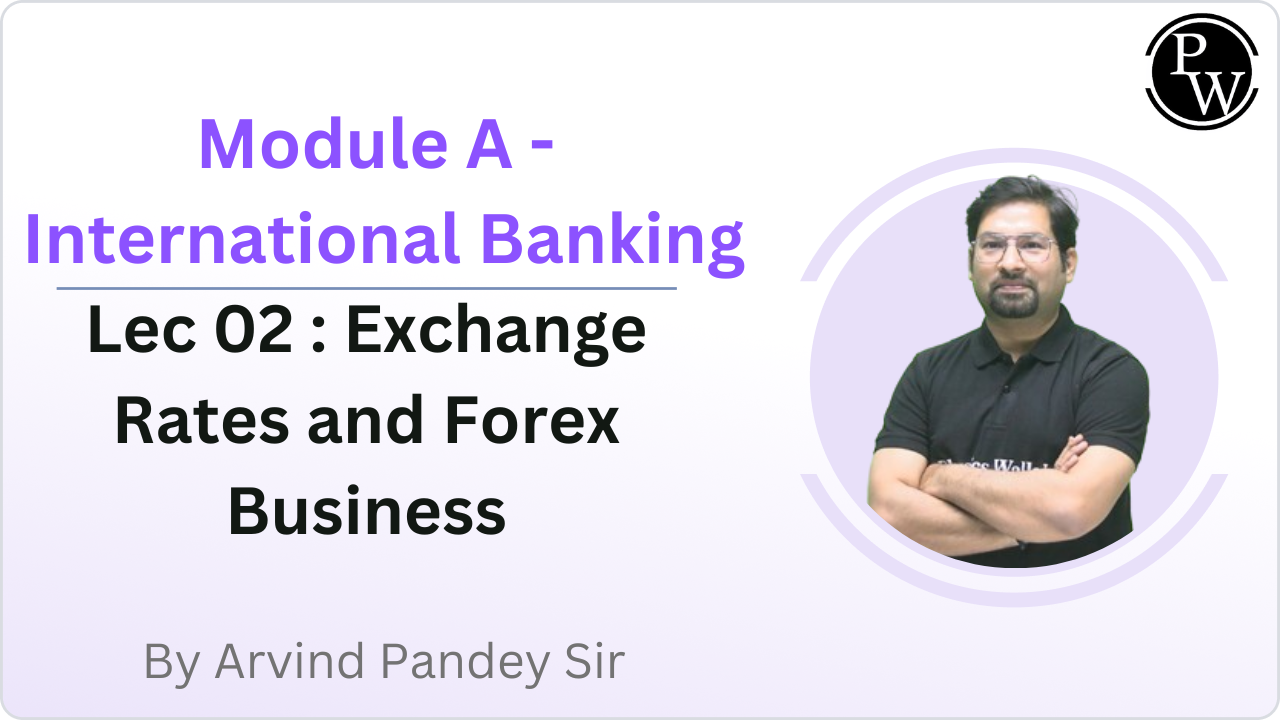 PW

Module A - International Banking

Lec 02 : Exchange Rates and Forex Business

By Arvind Pandey Sir